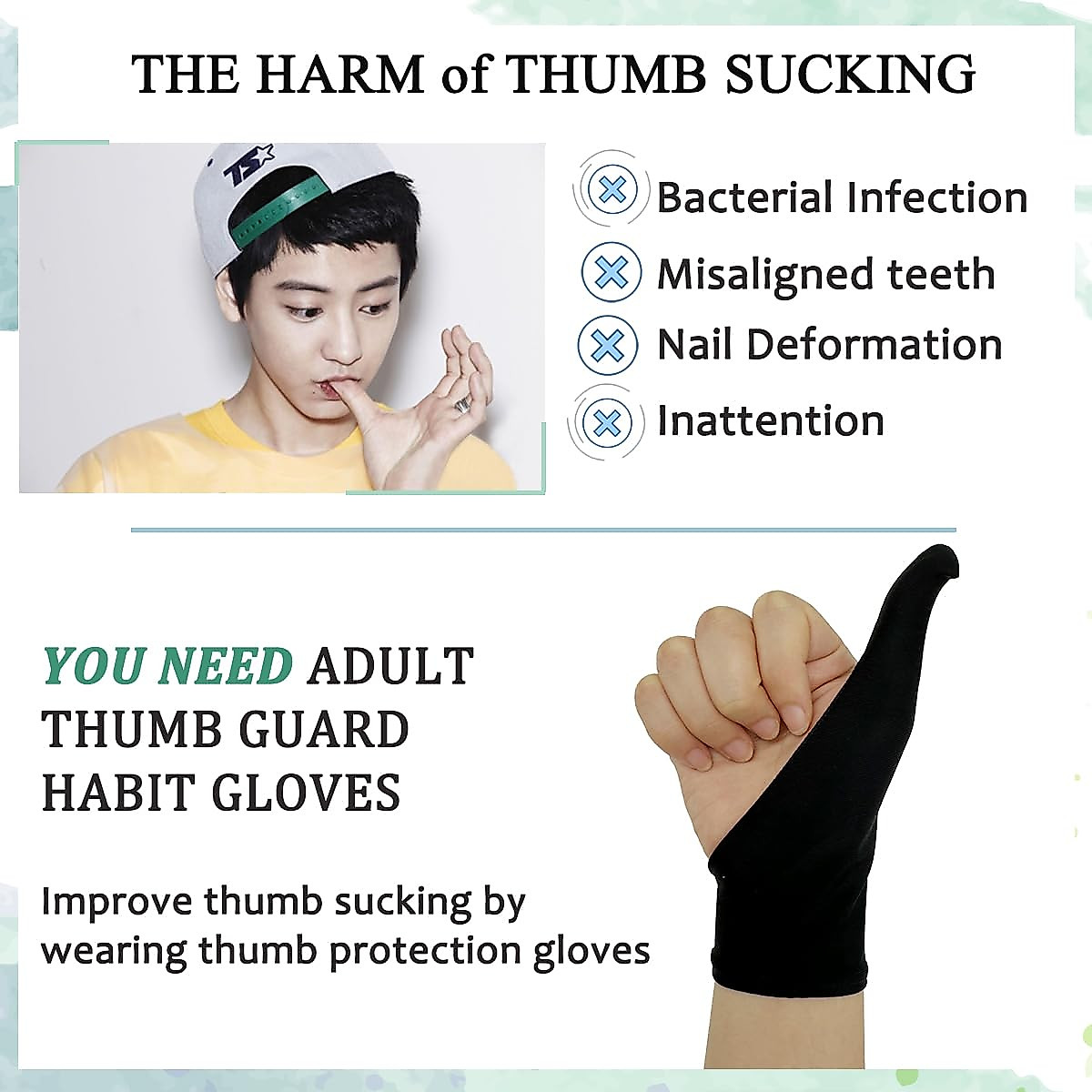 THE HARM of THUMB SUCKING

TS

Bacterial Infection

Misaligned teeth

Nail Deformation

Inattention

YOU NEED ADULT THUMB GUARD HABIT GLOVES

Improve thumb sucking by wearing thumb protection gloves